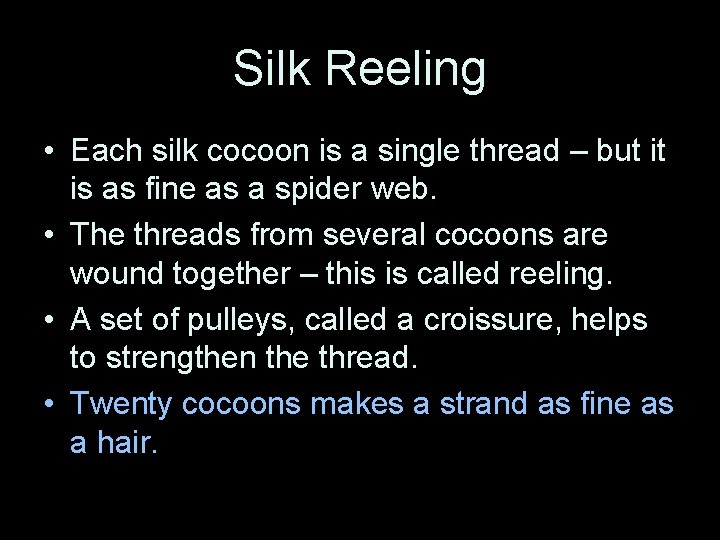 Silk Reeling

• Each silk cocoon is a single thread – but it is as fine as a spider web.
• The threads from several cocoons are wound together – this is called reeling.
• A set of pulleys, called a croissure, helps to strengthen the thread.
• Twenty cocoons makes a strand as fine as a hair.